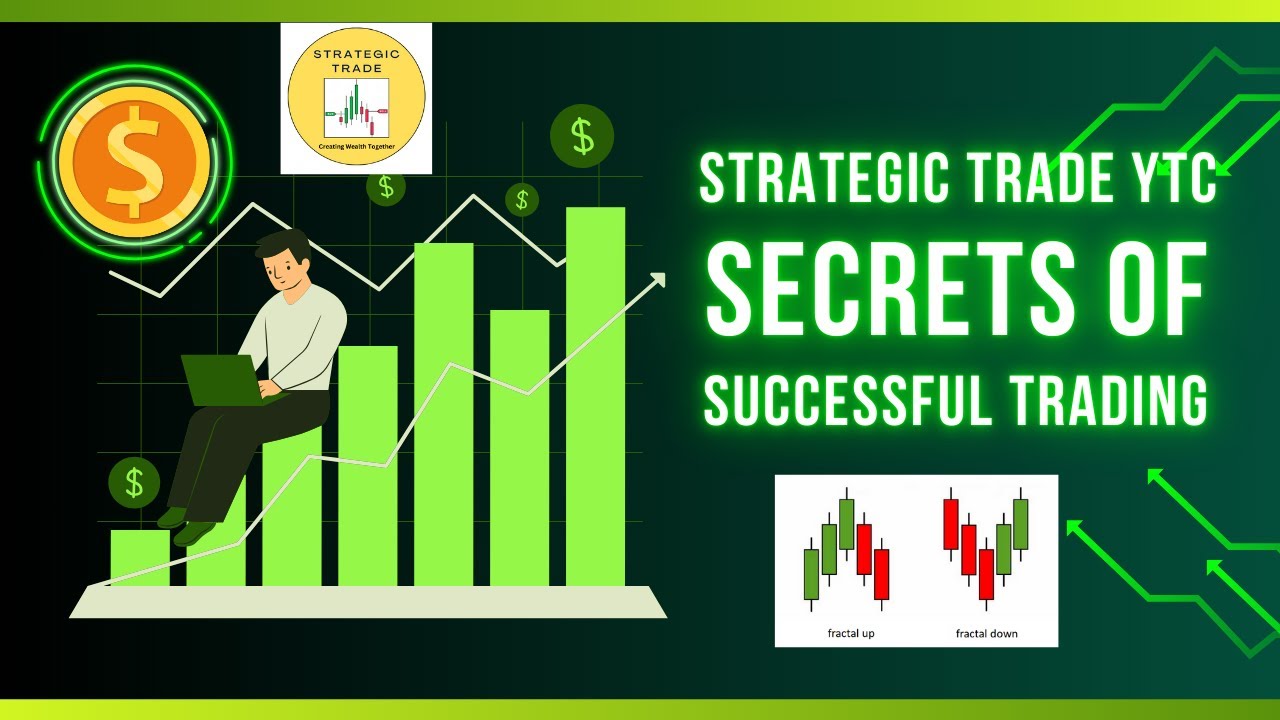 STRATEGIC TRADE

Creating Wealth Together

$

$

$

$

$

STRATEGIC TRADE YTC
SECRETS OF
SUCCESSFUL TRADING

fractal up

fractal down